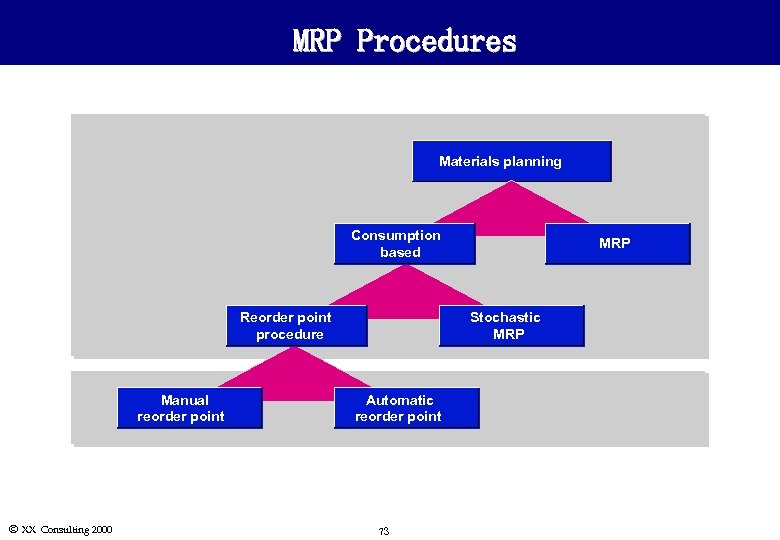 MRP Procedures

Materials planning

Consumption based

MRP

Reorder point procedure

Stochastic MRP

Manual reorder point

Automatic reorder point

© XX Consulting 2000

73